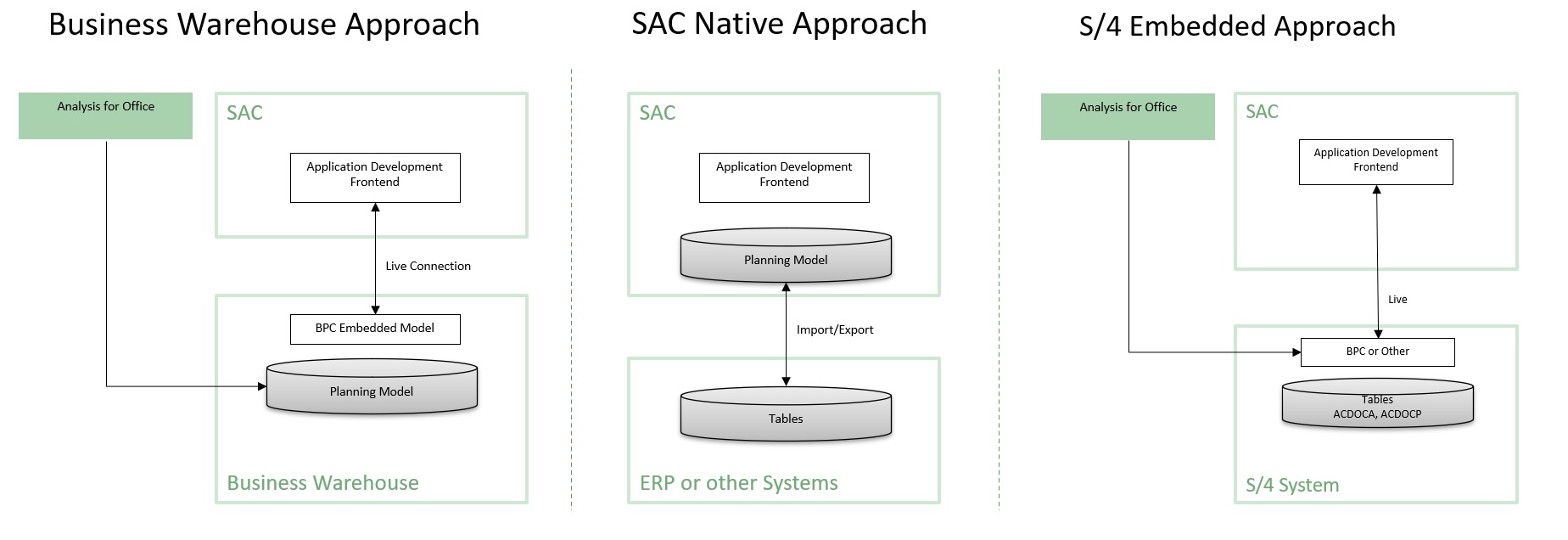 Business Warehouse Approach

Analysis for Office

SAC

Application Development Frontend

Live Connection

BPC Embedded Model

Planning Model

Business Warehouse

SAC Native Approach

SAC

Application Development Frontend

Planning Model

Import/Export

Tables

ERP or other Systems

S/4 Embedded Approach

Analysis for Office

SAC

Application Development Frontend

Live

BPC or Other

Tables
ACDOCA, ACDOCP

S/4 System